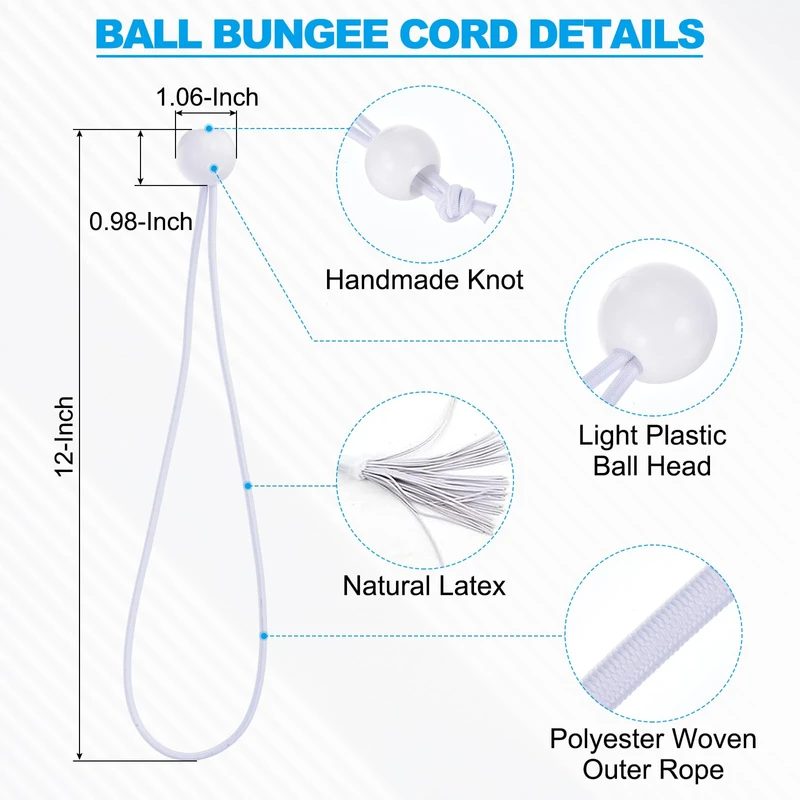 BALL BUNGEE CORD DETAILS

1.06-Inch

0.98-Inch

12-Inch

Handmade Knot

Light Plastic Ball Head

Natural Latex

Polyester Woven Outer Rope